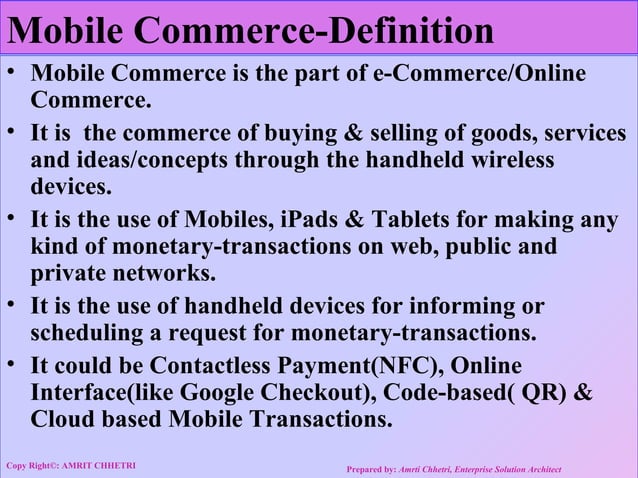 Mobile Commerce-Definition

• Mobile Commerce is the part of e-Commerce/Online Commerce.

• It is the commerce of buying & selling of goods, services and ideas/concepts through the handheld wireless devices.

• It is the use of Mobiles, iPads & Tablets for making any kind of monetary-transactions on web, public and private networks.

• It is the use of handheld devices for informing or scheduling a request for monetary-transactions.

• It could be Contactless Payment(NFC), Online Interface(like Google Checkout), Code-based( QR) & Cloud based Mobile Transactions.

Copy Right©: AMRIT CHHETRI

Prepared by: Amrti Chhetri, Enterprise Solution Architect